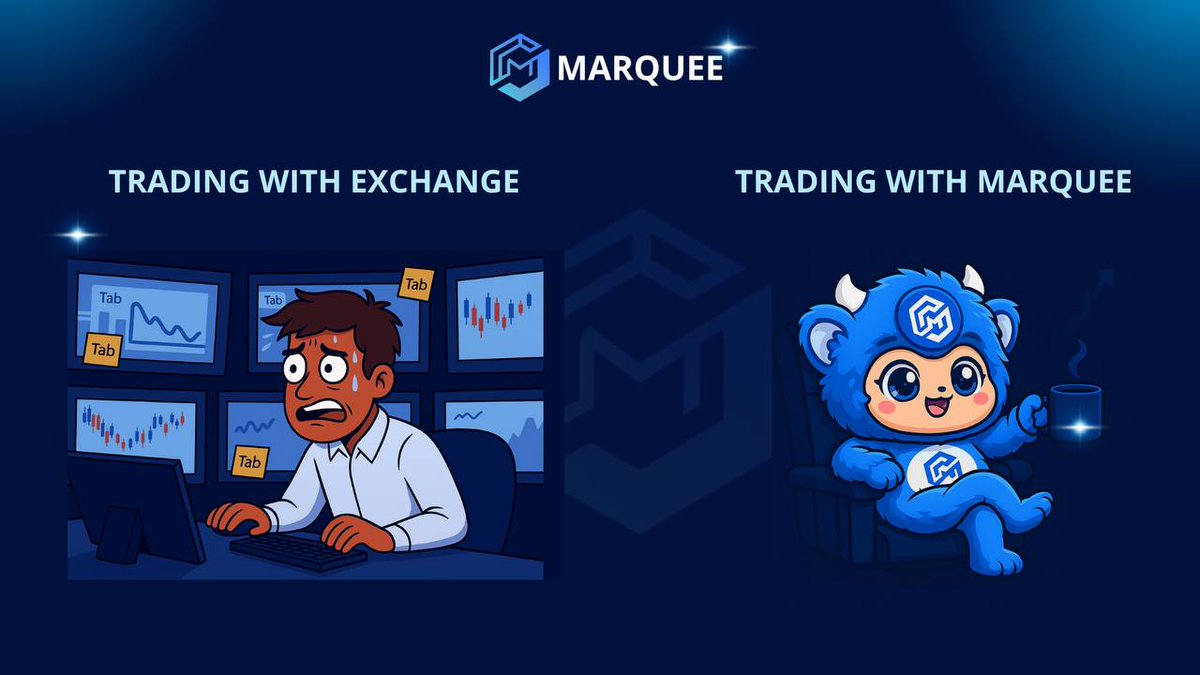 MARQUEE

TRADING WITH EXCHANGE

TRADING WITH MARQUEE

Tab
Tab
Tab
Tab
Tab